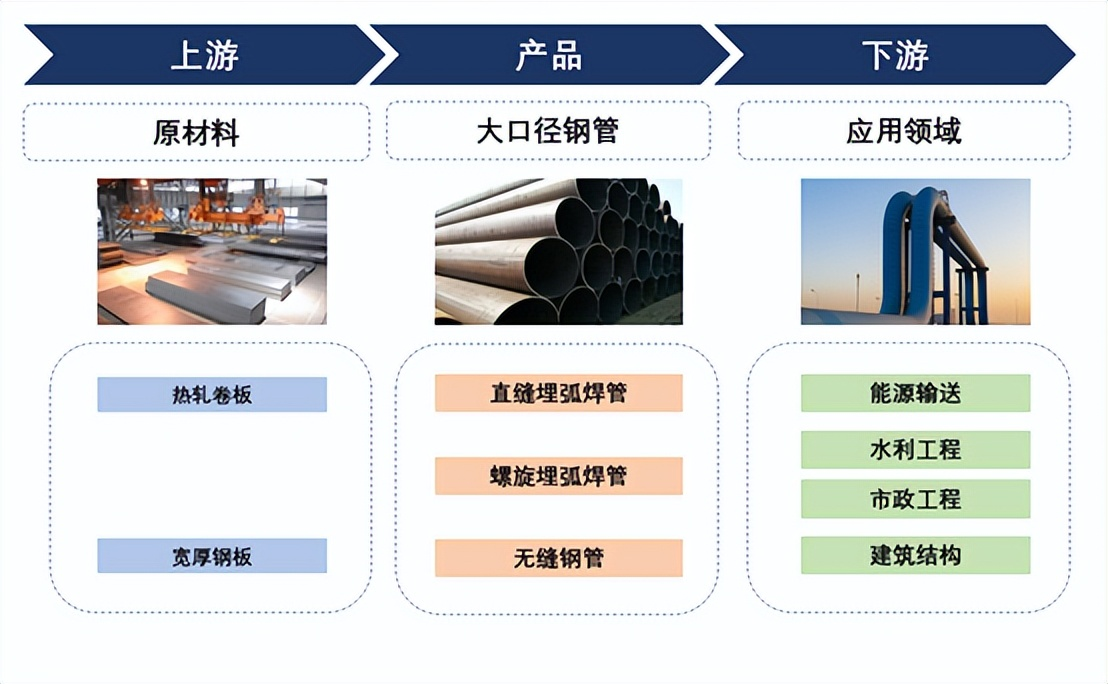 上游

原材料

热轧卷板

宽厚钢板

产品

大口径钢管

直缝埋弧焊管

螺旋埋弧焊管

无缝钢管

下游

应用领域

能源输送

水利工程

市政工程

建筑结构